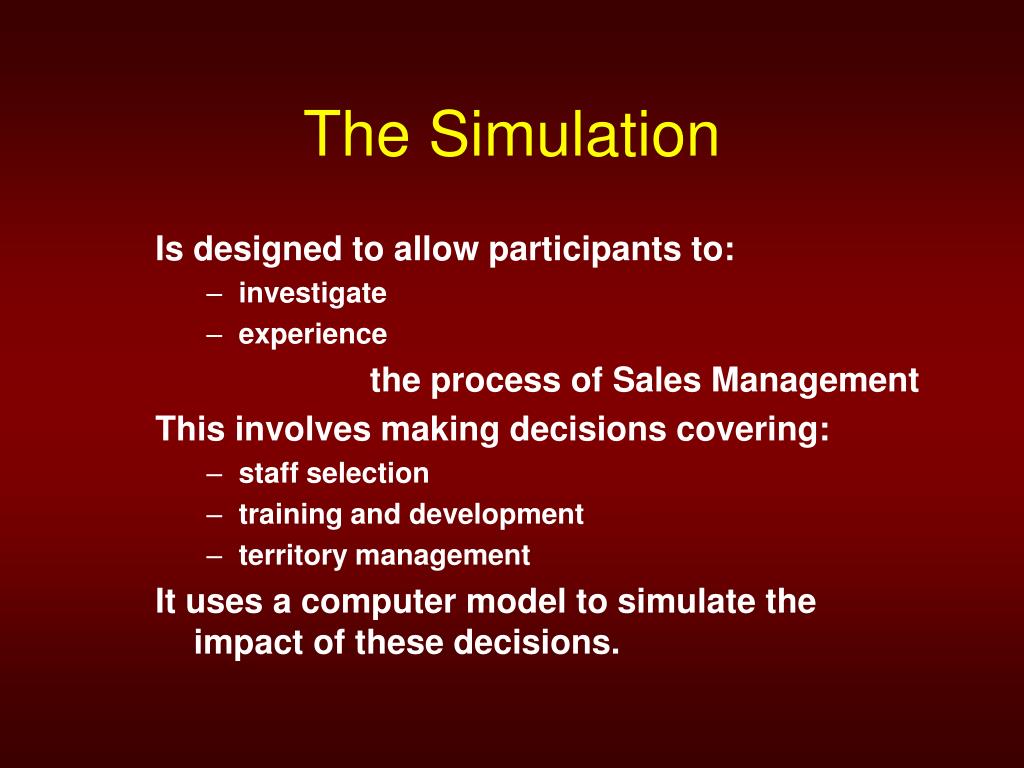 The Simulation

Is designed to allow participants to:
– investigate
– experience
the process of Sales Management

This involves making decisions covering:
– staff selection
– training and development
– territory management

It uses a computer model to simulate the impact of these decisions.